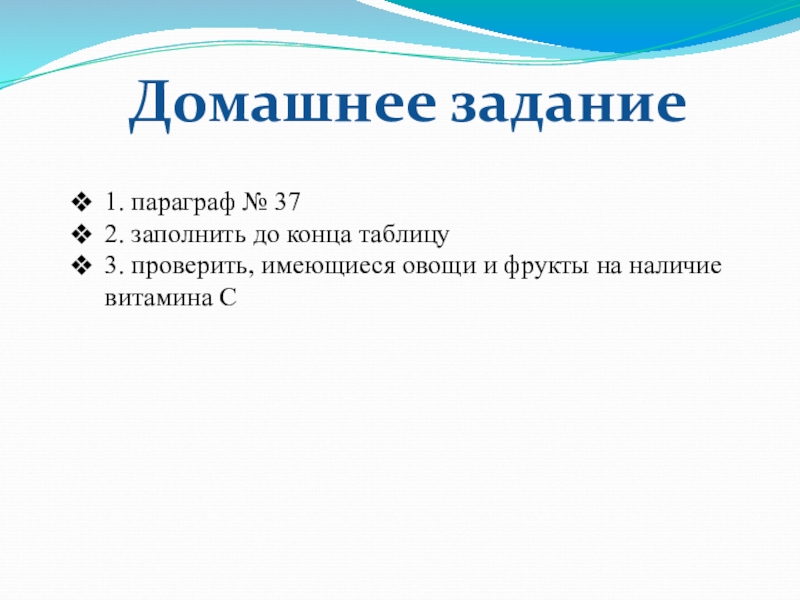 Домашнее задание

❖ 1. параграф № 37
❖ 2. заполнить до конца таблицу
❖ 3. проверить, имеющиеся овощи и фрукты на наличие витамина С